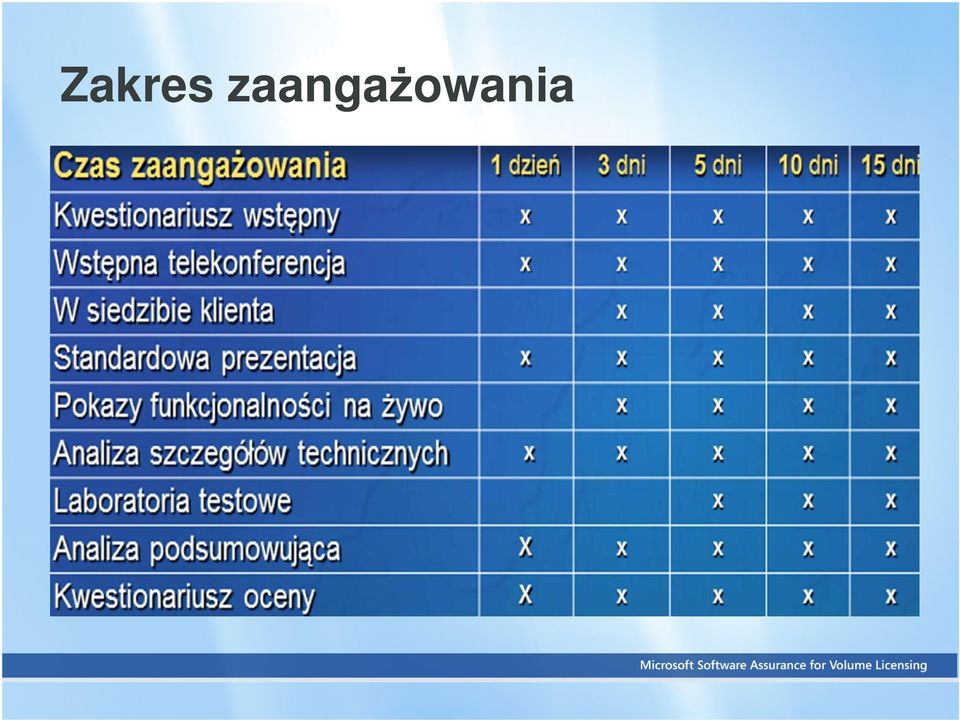 Zakres zaangażowania

| Czas zaangażowania | 1 dzień | 3 dni | 5 dni | 10 dni | 15 dni |
|---|---|---|---|---|---|
| Kwestionariusz wstępny | x | x | x | x | x |
| Wstępna telekonferencja | x | x | x | x | x |
| W siedzibie klienta | | x | x | x | x |
| Standardowa prezentacja | x | x | x | x | x |
| Pokazy funkcjonalności na żywo | | x | x | x | x |
| Analiza szczegółów technicznych | x | x | x | x | x |
| Laboratoria testowe | | | x | x | x |
| Analiza podsumowująca | X | x | x | x | x |
| Kwestionariusz oceny | X | x | x | x | x |

Microsoft Software Assurance for Volume Licensing